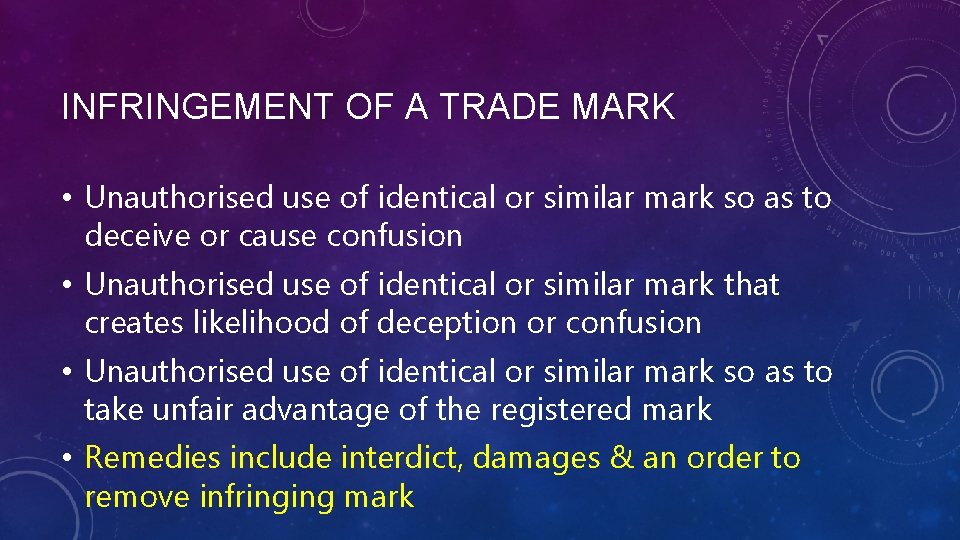 INFRINGEMENT OF A TRADE MARK

• Unauthorised use of identical or similar mark so as to deceive or cause confusion

• Unauthorised use of identical or similar mark that creates likelihood of deception or confusion

• Unauthorised use of identical or similar mark so as to take unfair advantage of the registered mark

• Remedies include interdict, damages & an order to remove infringing mark